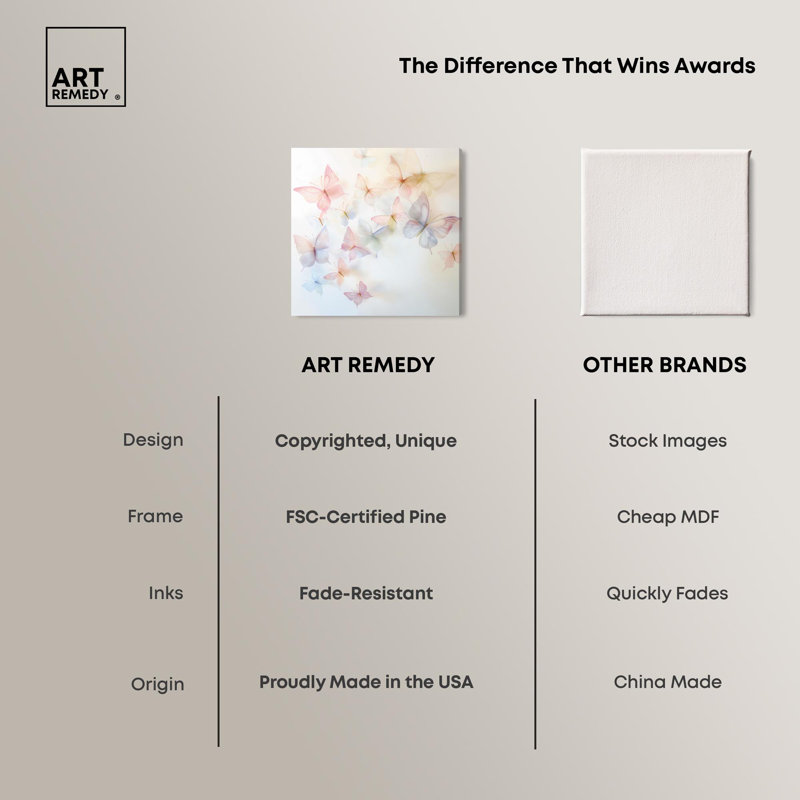 ART REMEDY ®

The Difference That Wins Awards

| | ART REMEDY | OTHER BRANDS |
|---|---|---|
| Design | Copyrighted, Unique | Stock Images |
| Frame | FSC-Certified Pine | Cheap MDF |
| Inks | Fade-Resistant | Quickly Fades |
| Origin | Proudly Made in the USA | China Made |